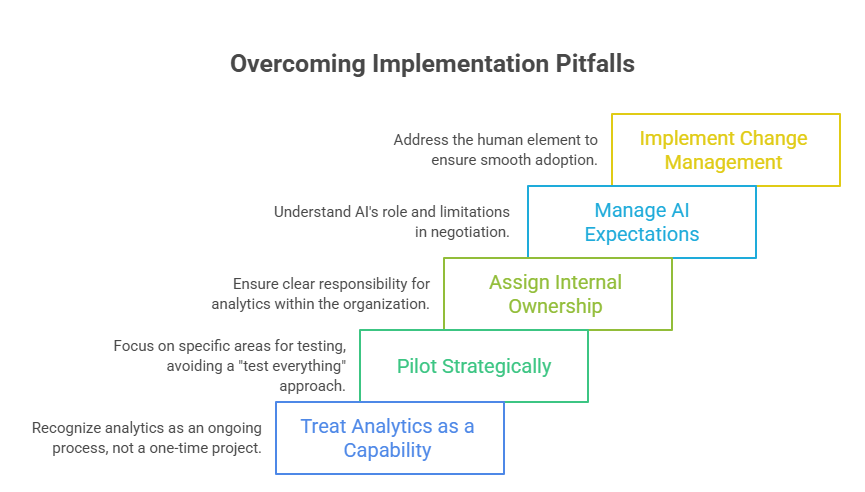 Overcoming Implementation Pitfalls

Address the human element to ensure smooth adoption.

Implement Change Management

Understand AI's role and limitations in negotiation.

Manage AI Expectations

Ensure clear responsibility for analytics within the organization.

Assign Internal Ownership

Focus on specific areas for testing, avoiding a "test everything" approach.

Pilot Strategically

Recognize analytics as an ongoing process, not a one-time project.

Treat Analytics as a Capability